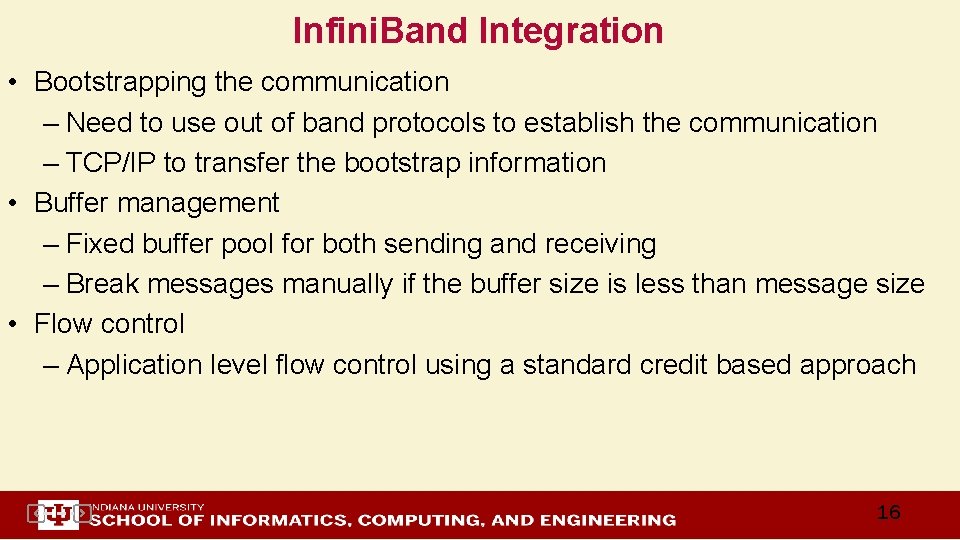 InfiniBand Integration

• Bootstrapping the communication
– Need to use out of band protocols to establish the communication
– TCP/IP to transfer the bootstrap information
• Buffer management
– Fixed buffer pool for both sending and receiving
– Break messages manually if the buffer size is less than message size
• Flow control
– Application level flow control using a standard credit based approach

INDIANA UNIVERSITY
SCHOOL OF INFORMATICS, COMPUTING, AND ENGINEERING

16